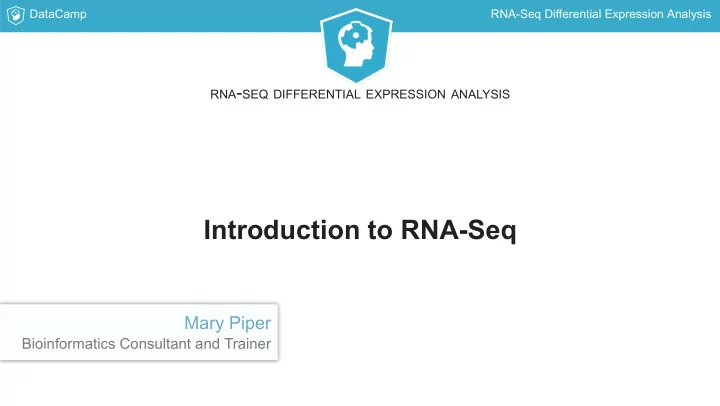 DataCamp

RNA-Seq Differential Expression Analysis

RNA-SEQ DIFFERENTIAL EXPRESSION ANALYSIS

Introduction to RNA-Seq

Mary Piper
Bioinformatics Consultant and Trainer